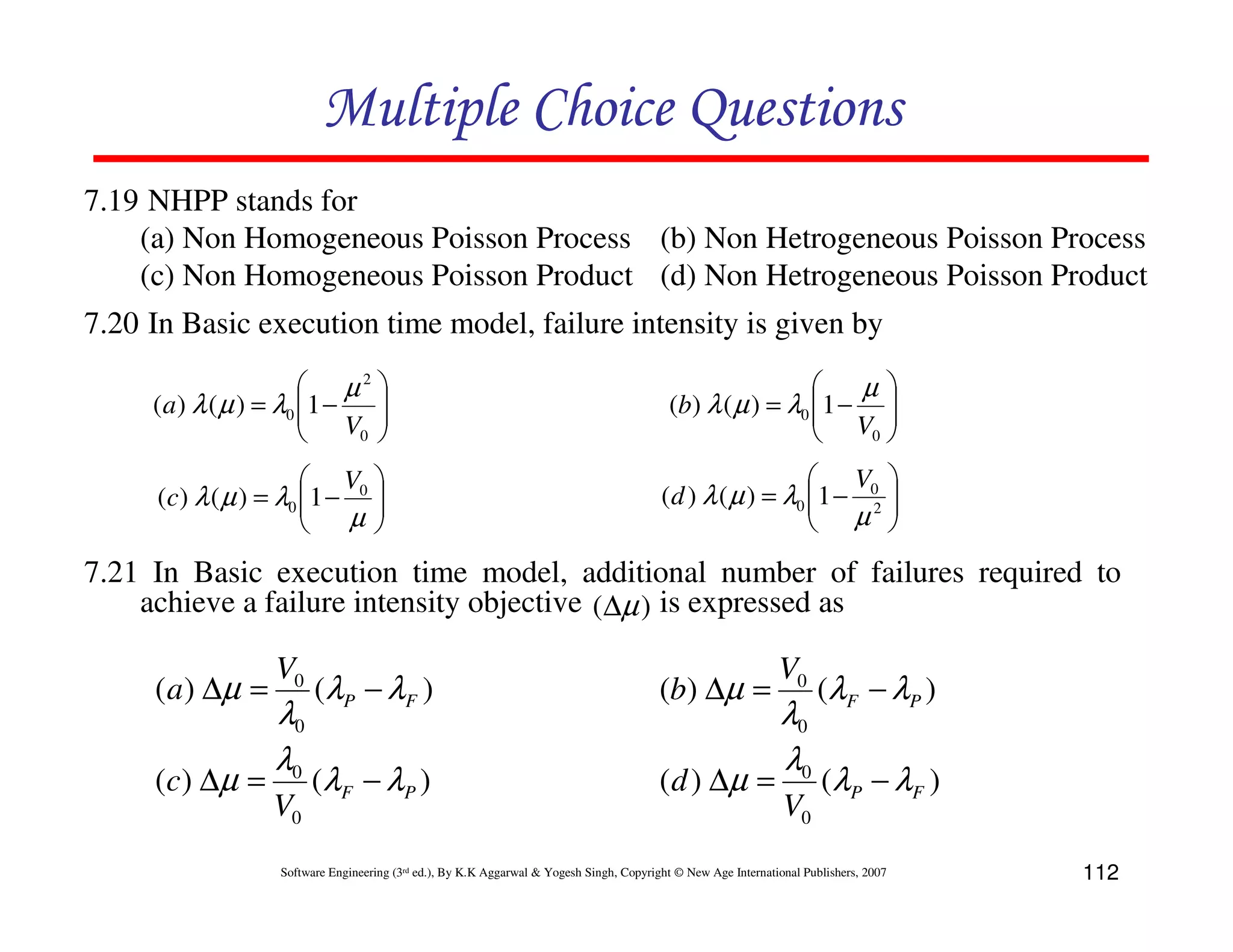 Multiple Choice Questions

7.19 NHPP stands for

(a) Non Homogeneous Poisson Process
(b) Non Hetrogeneous Poisson Process
(c) Non Homogeneous Poisson Product
(d) Non Hetrogeneous Poisson Product

7.20 In Basic execution time model, failure intensity is given by

$(a)\ \lambda(\mu) = \lambda_0\left(1 - \frac{\mu^2}{V_0}\right)$
$(b)\ \lambda(\mu) = \lambda_0\left(1 - \frac{\mu}{V_0}\right)$
$(c)\ \lambda(\mu) = \lambda_0\left(1 - \frac{V_0}{\mu}\right)$
$(d)\ \lambda(\mu) = \lambda_0\left(1 - \frac{V_0}{\mu^2}\right)$

7.21 In Basic execution time model, additional number of failures required to achieve a failure intensity objective $(\Delta\mu)$ is expressed as

$(a)\ \Delta\mu = \frac{V_0}{\lambda_0}(\lambda_P - \lambda_F)$
$(b)\ \Delta\mu = \frac{V_0}{\lambda_0}(\lambda_F - \lambda_P)$
$(c)\ \Delta\mu = \frac{\lambda_0}{V_0}(\lambda_F - \lambda_P)$
$(d)\ \Delta\mu = \frac{\lambda_0}{V_0}(\lambda_P - \lambda_F)$

Software Engineering (3rd ed.), By K.K Aggarwal & Yogesh Singh, Copyright © New Age International Publishers, 2007

112